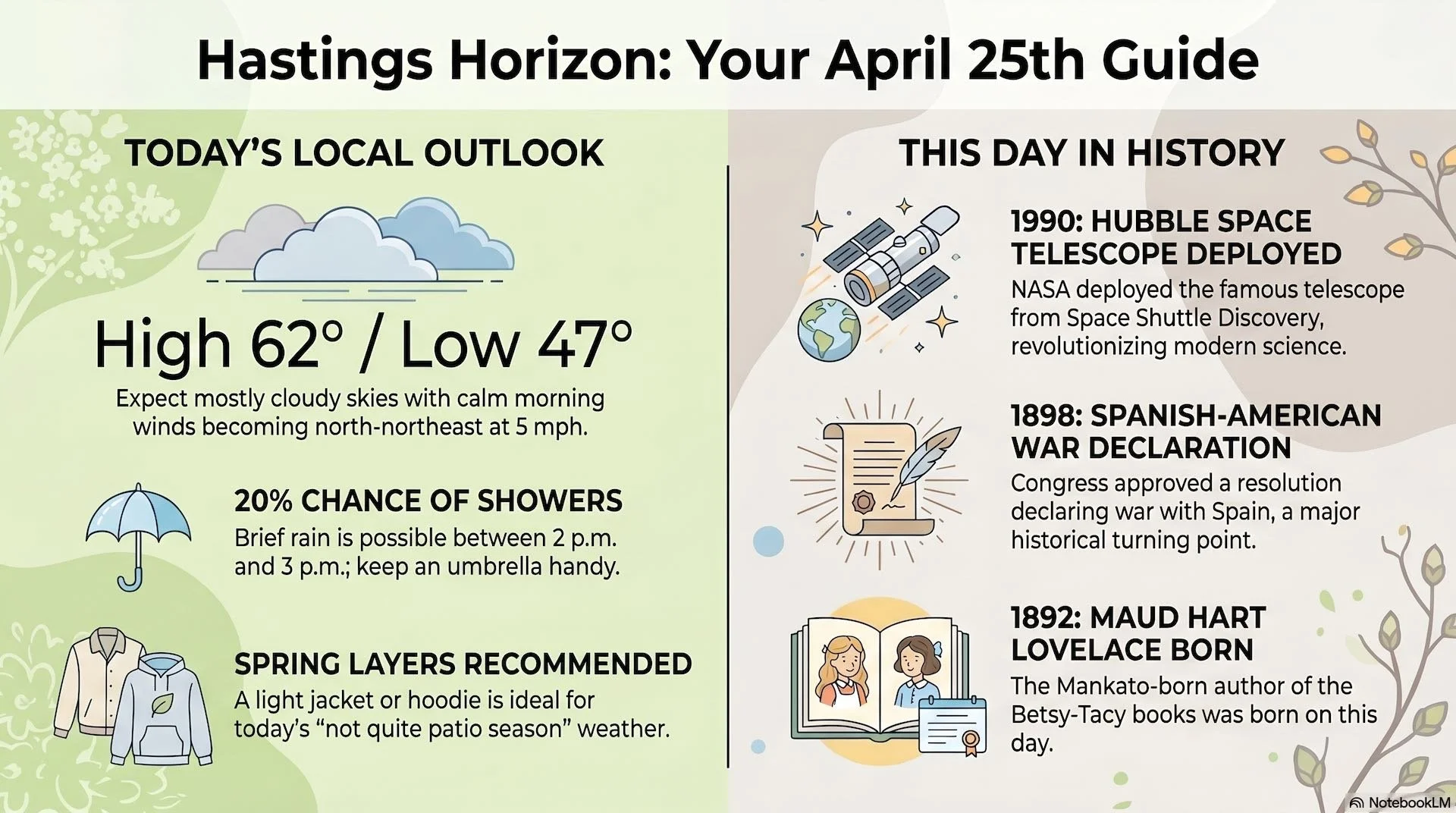 Hastings Horizon: Your April 25th Guide

TODAY'S LOCAL OUTLOOK

High 62° / Low 47°

Expect mostly cloudy skies with calm morning winds becoming north-northeast at 5 mph.

20% CHANCE OF SHOWERS

Brief rain is possible between 2 p.m. and 3 p.m.; keep an umbrella handy.

SPRING LAYERS RECOMMENDED

A light jacket or hoodie is ideal for today's "not quite patio season" weather.

THIS DAY IN HISTORY

1990: HUBBLE SPACE TELESCOPE DEPLOYED

NASA deployed the famous telescope from Space Shuttle Discovery, revolutionizing modern science.

1898: SPANISH-AMERICAN WAR DECLARATION

Congress approved a resolution declaring war with Spain, a major historical turning point.

1892: MAUD HART LOVELACE BORN

The Mankato-born author of the Betsy-Tacy books was born on this day.

NotebookLM